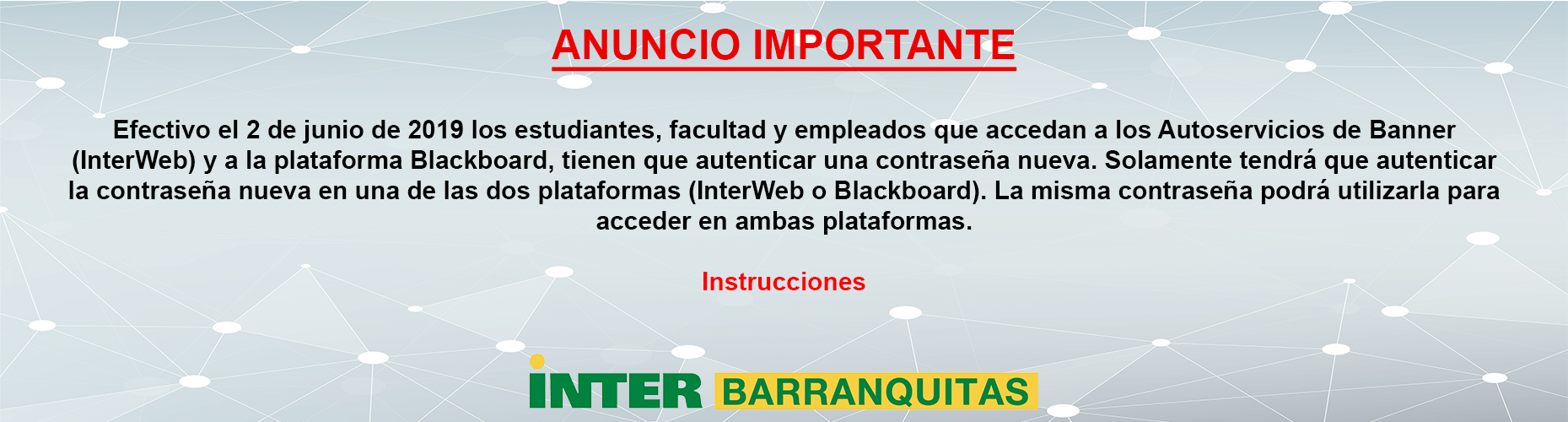 ANUNCIO IMPORTANTE

Efectivo el 2 de junio de 2019 los estudiantes, facultad y empleados que accedan a los Autoservicios de Banner (InterWeb) y a la plataforma Blackboard, tienen que autenticar una contraseña nueva. Solamente tendrá que autenticar la contraseña nueva en una de las dos plataformas (InterWeb o Blackboard). La misma contraseña podrá utilizarla para acceder en ambas plataformas.

Instrucciones

INTER BARRANQUITAS